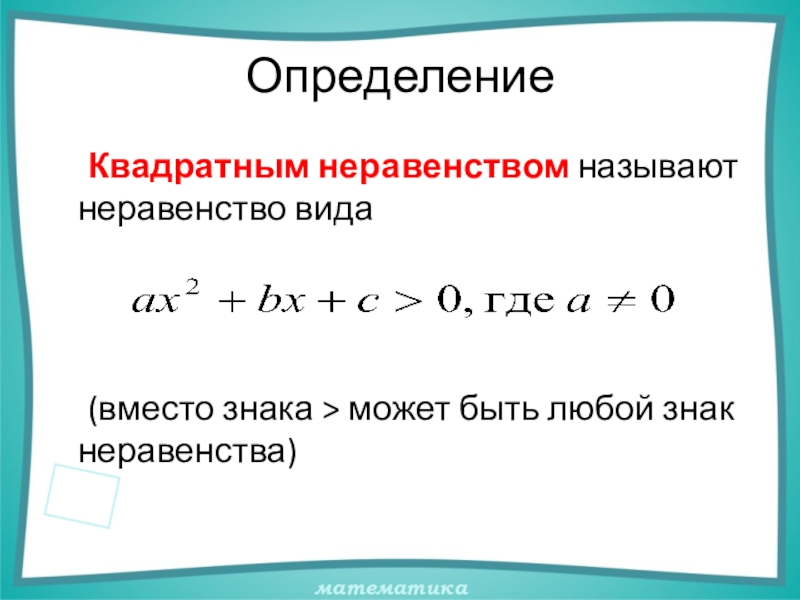 Определение

Квадратным неравенством называют неравенство вида

$ax^2 + bx + c > 0$, где $a \neq 0$

(вместо знака > может быть любой знак неравенства)

математика